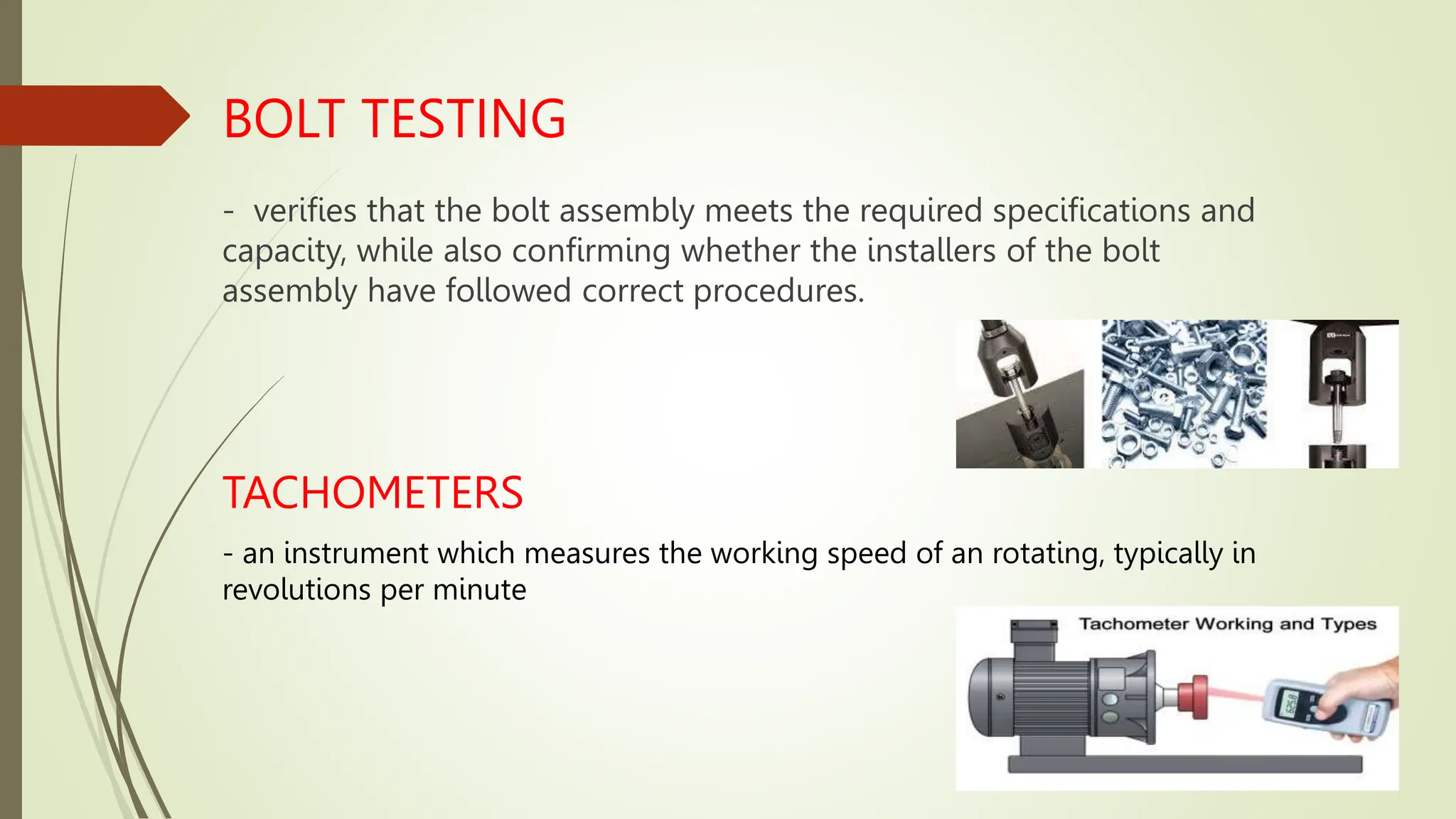 BOLT TESTING

- verifies that the bolt assembly meets the required specifications and capacity, while also confirming whether the installers of the bolt assembly have followed correct procedures.

TACHOMETERS

- an instrument which measures the working speed of an rotating, typically in revolutions per minute

Tachometer Working and Types